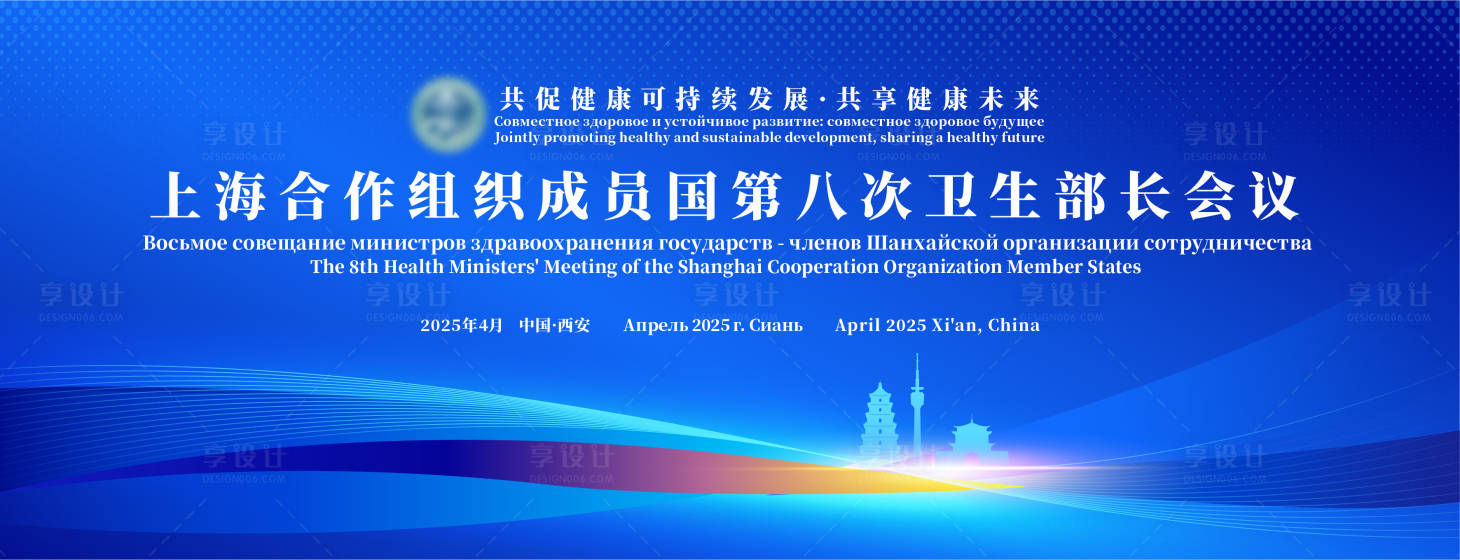 共促健康可持续发展·共享健康未来
Совместное здоровое и устойчивое развитие: совместное здоровое будущее
Jointly promoting healthy and sustainable development, sharing a healthy future

上海合作组织成员国第八次卫生部长会议
Восьмое совещание министров здравоохранения государств - членов Шанхайской организации сотрудничества
The 8th Health Ministers' Meeting of the Shanghai Cooperation Organization Member States

2025年4月 中国·西安 Апрель 2025 г. Сиань April 2025 Xi'an, China

享设计 DESIGN006.COM